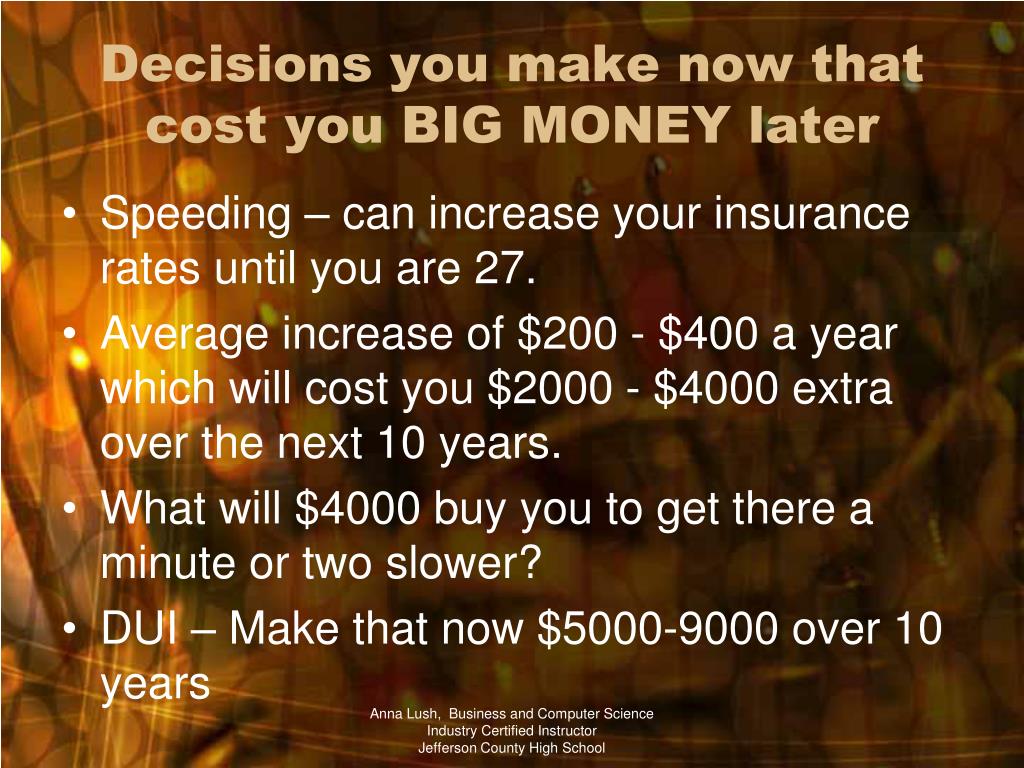 Decisions you make now that cost you BIG MONEY later

• Speeding – can increase your insurance rates until you are 27.
• Average increase of \$200 - \$400 a year which will cost you \$2000 - \$4000 extra over the next 10 years.
• What will \$4000 buy you to get there a minute or two slower?
• DUI – Make that now \$5000-9000 over 10 years

Anna Lush, Business and Computer Science
Industry Certified Instructor
Jefferson County High School